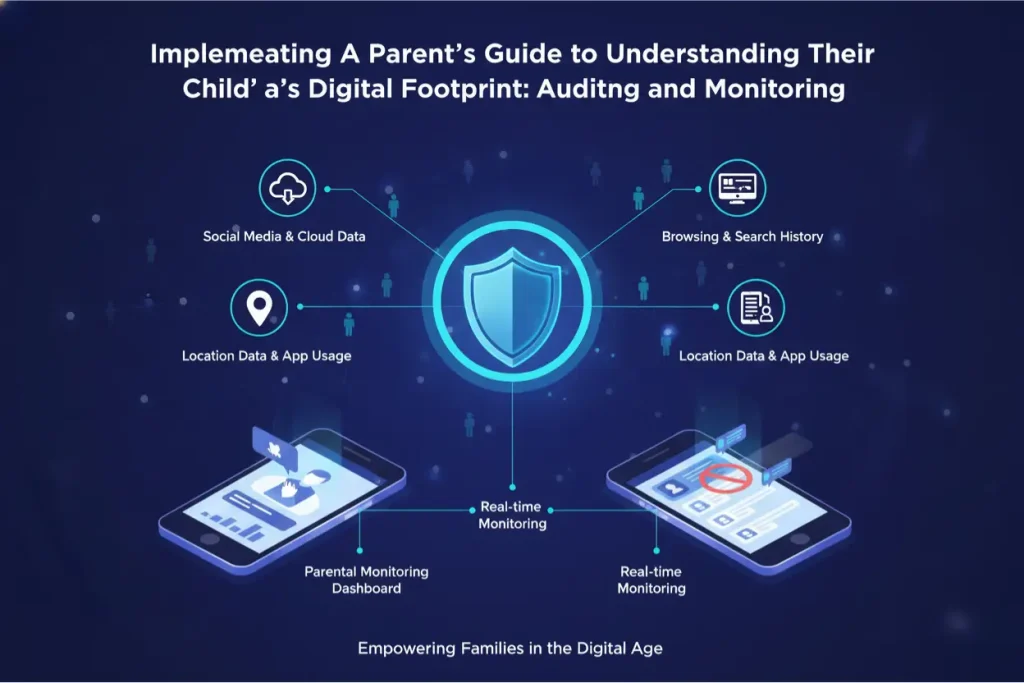 Implemeating A Parent's Guide to Understanding Their Child' a's Digital Footprint: Auditng and Monitoring

Social Media & Cloud Data

Browsing & Search History

Location Data & App Usage

Location Data & App Usage

Real-time Monitoring

Parental Monitoring Dashboard

Real-time Monitoring

Empowering Families in the Digital Age